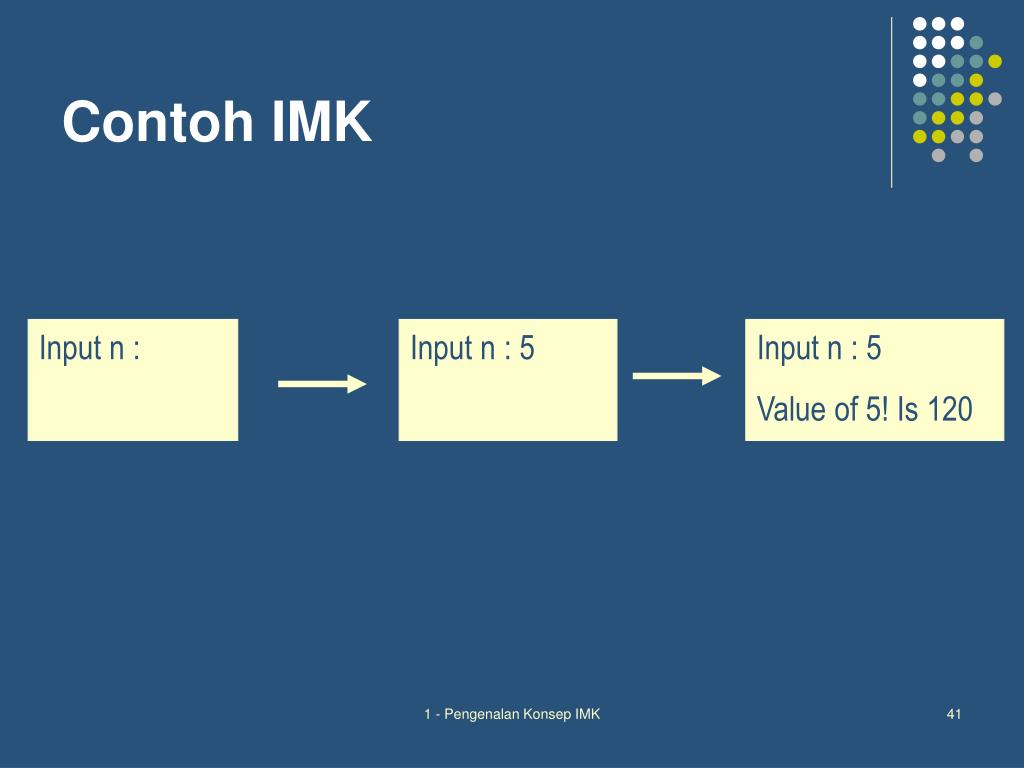 Contoh IMK

Input n :

Input n : 5

Input n : 5

Value of 5! Is 120

1 - Pengenalan Konsep IMK

41